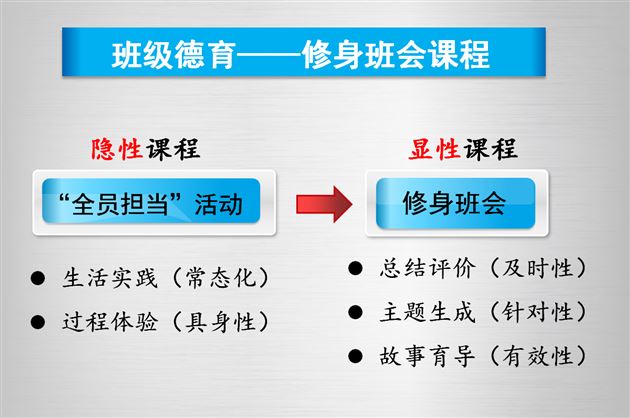 班级德育——修身班会课程

隐性课程

“全员担当”活动

● 生活实践（常态化）

● 过程体验（具身性）

显性课程

修身班会

● 总结评价（及时性）

● 主题生成（针对性）

● 故事育导（有效性）